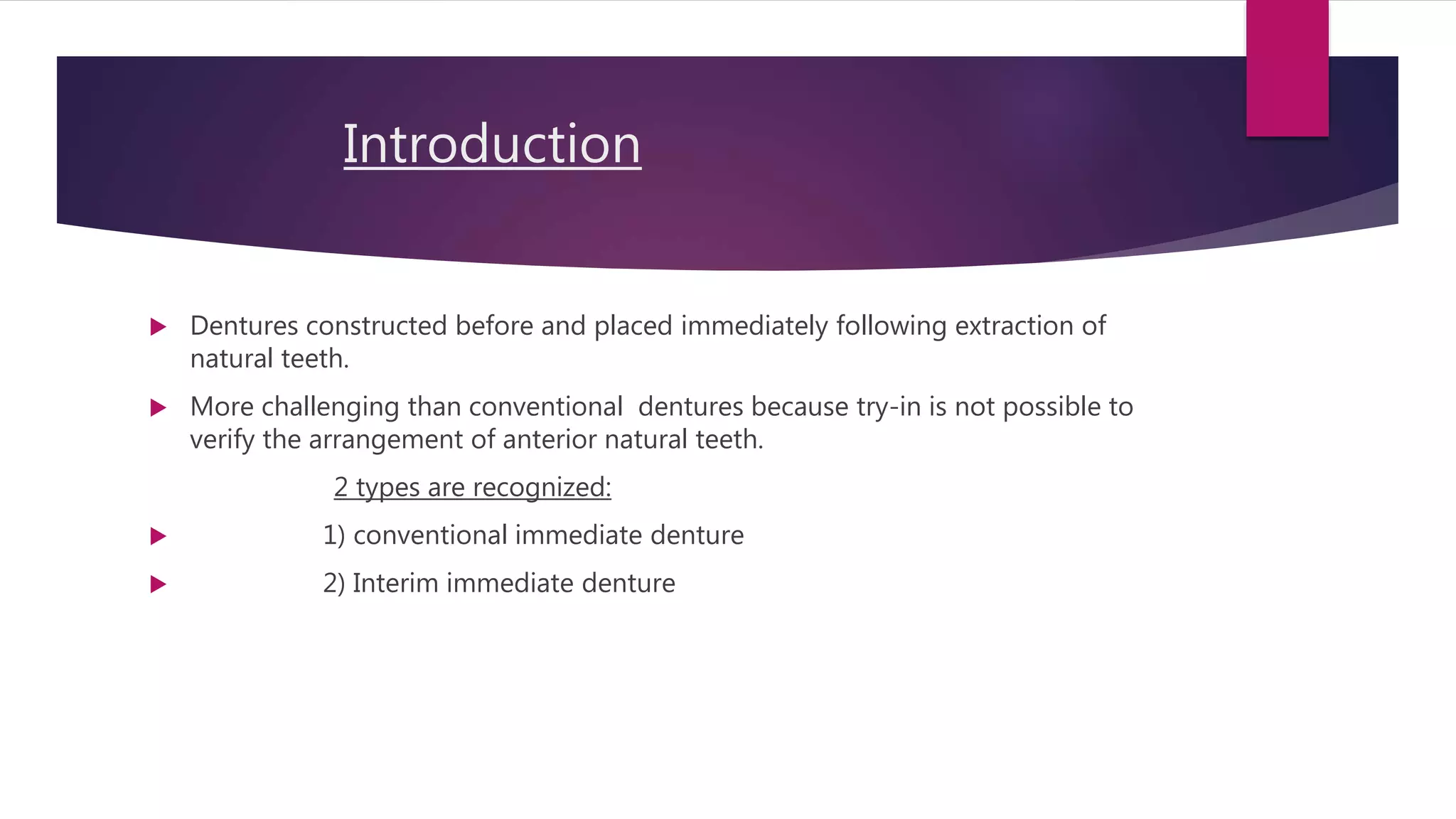 Introduction

Dentures constructed before and placed immediately following extraction of natural teeth.

More challenging than conventional dentures because try-in is not possible to verify the arrangement of anterior natural teeth.

2 types are recognized:

1) conventional immediate denture

2) Interim immediate denture